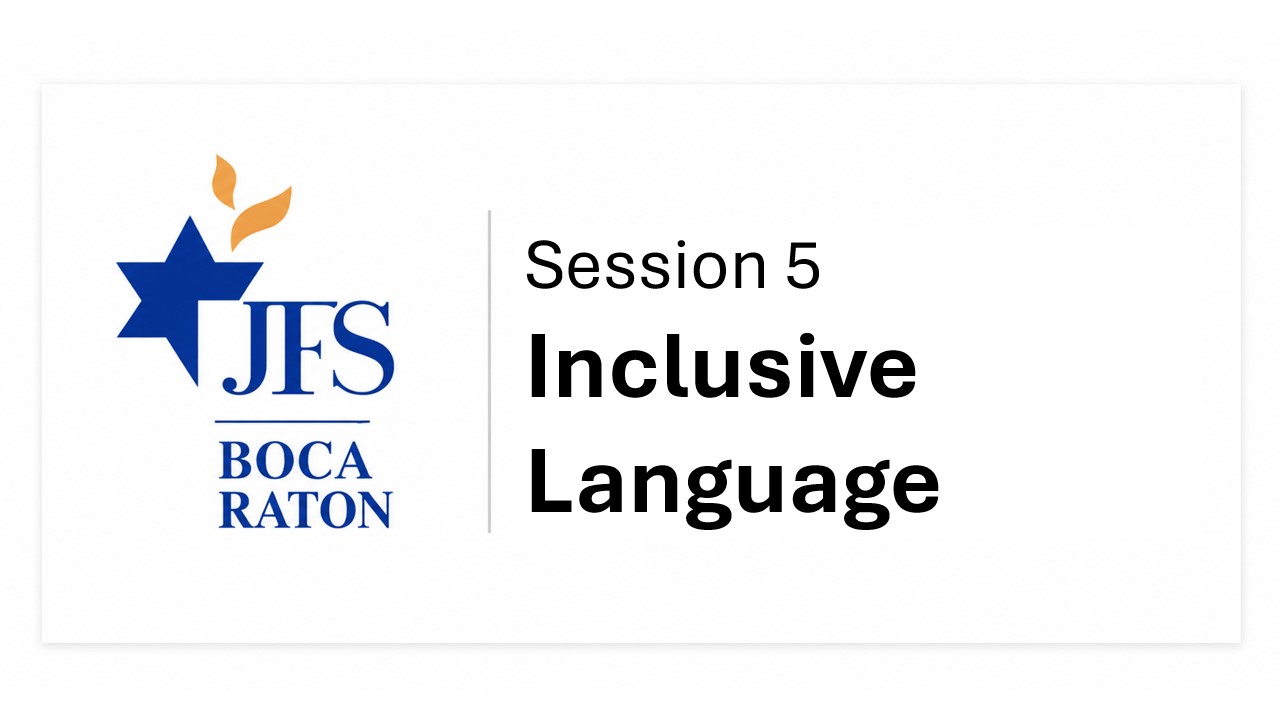 JFS
BOCA RATON

Session 5
Inclusive Language